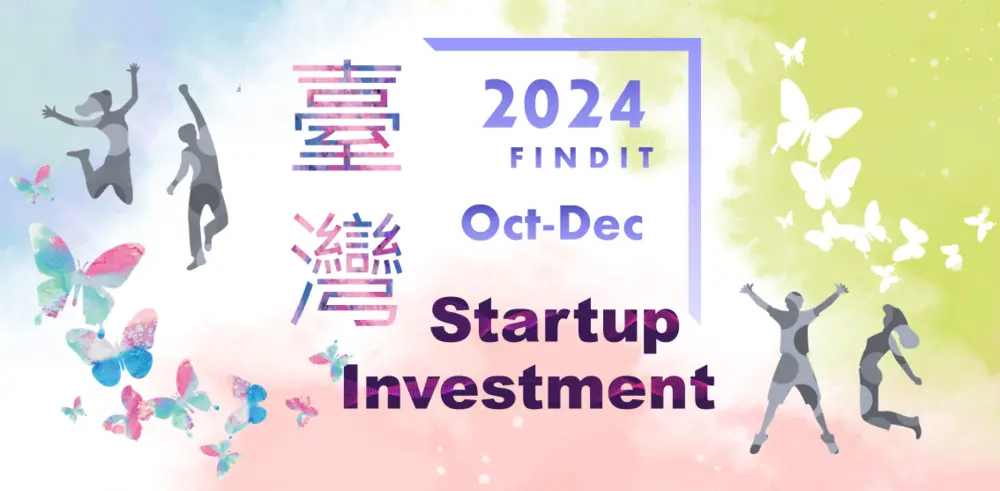 臺灣

2024
FINDIT
Oct-Dec

Startup
Investment